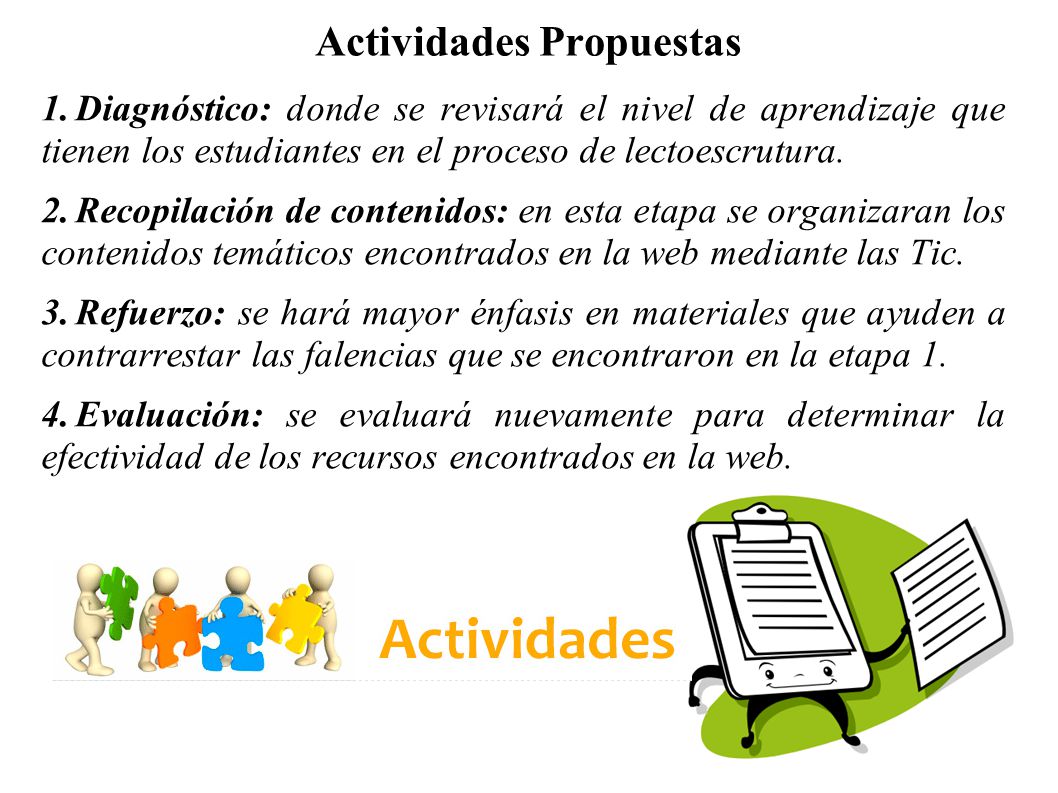 Actividades Propuestas

1. Diagnóstico: donde se revisará el nivel de aprendizaje que tienen los estudiantes en el proceso de lectoescrutura.

2. Recopilación de contenidos: en esta etapa se organizaran los contenidos temáticos encontrados en la web mediante las Tic.

3. Refuerzo: se hará mayor énfasis en materiales que ayuden a contrarrestar las falencias que se encontraron en la etapa 1.

4. Evaluación: se evaluará nuevamente para determinar la efectividad de los recursos encontrados en la web.

Actividades